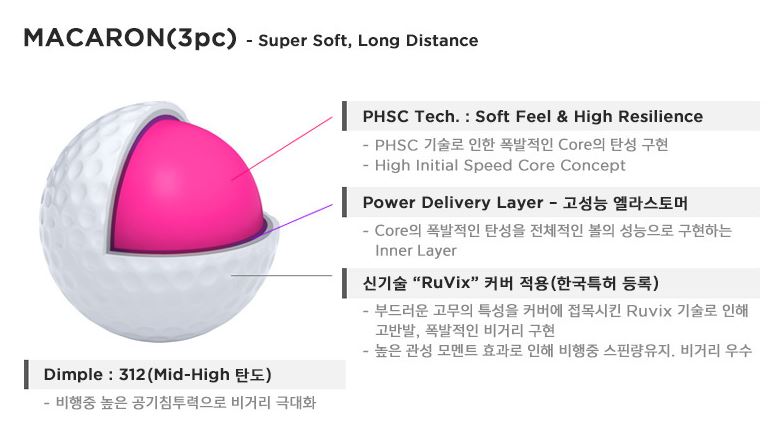 MACARON(3pc) - Super Soft, Long Distance

PHSC Tech. : Soft Feel & High Resilience

- PHSC 기술로 인한 폭발적인 Core의 탄성 구현
- High Initial Speed Core Concept

Power Delivery Layer – 고성능 엘라스토머

- Core의 폭발적인 탄성을 전체적인 볼의 성능으로 구현하는 Inner Layer

신기술 “RuVix” 커버 적용(한국특허 등록)

- 부드러운 고무의 특성을 커버에 접목시킨 Ruvix 기술로 인해 고반발, 폭발적인 비거리 구현
- 높은 관성 모멘트 효과로 인해 비행중 스핀량유지. 비거리 우수

Dimple : 312(Mid-High 탄도)

- 비행중 높은 공기침투력으로 비거리 극대화